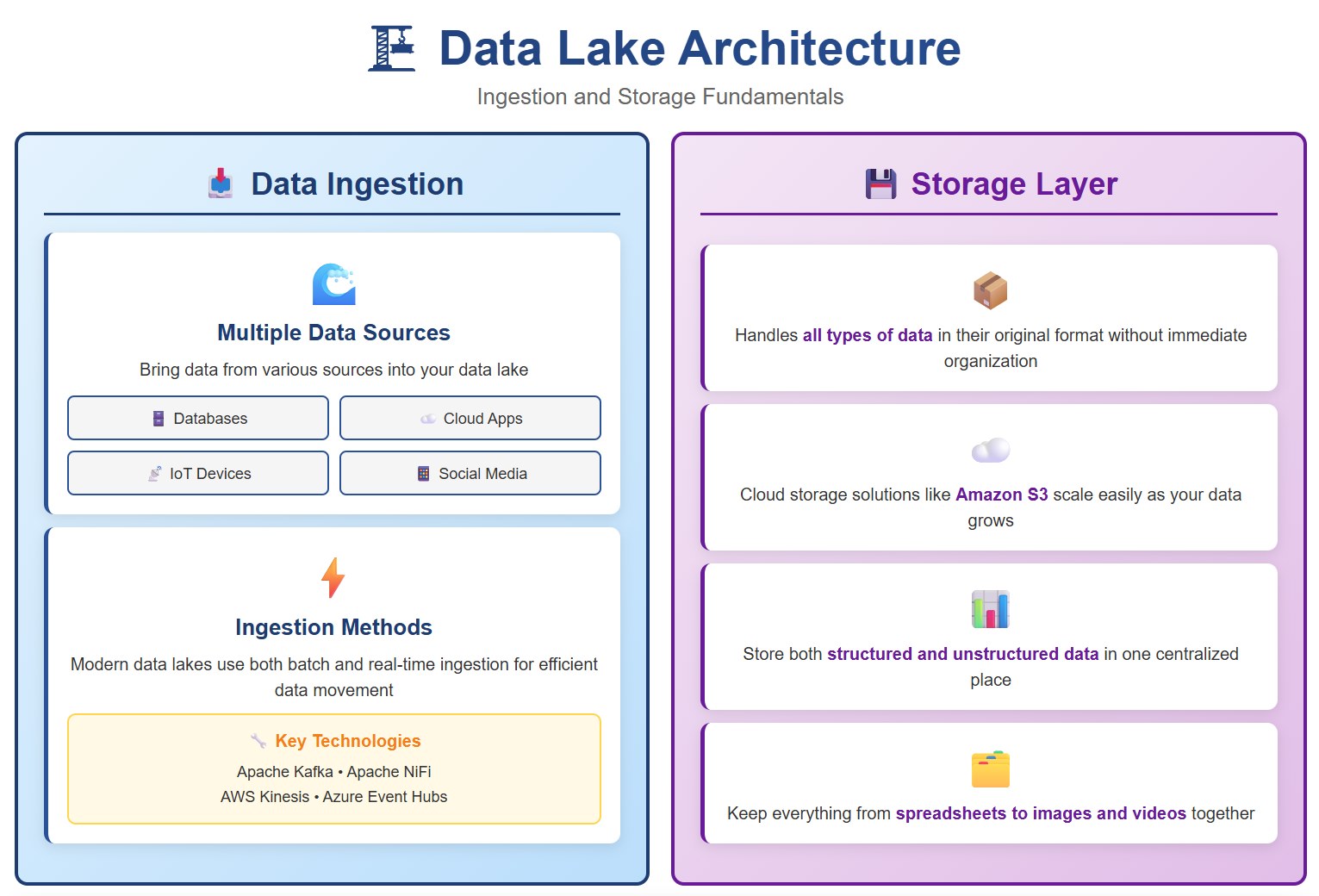 Data Lake Architecture

Ingestion and Storage Fundamentals

Data Ingestion

Multiple Data Sources

Bring data from various sources into your data lake

Databases

Cloud Apps

IoT Devices

Social Media

Ingestion Methods

Modern data lakes use both batch and real-time ingestion for efficient data movement

Key Technologies

Apache Kafka • Apache NiFi
AWS Kinesis • Azure Event Hubs

Storage Layer

Handles all types of data in their original format without immediate organization

Cloud storage solutions like Amazon S3 scale easily as your data grows

Store both structured and unstructured data in one centralized place

Keep everything from spreadsheets to images and videos together